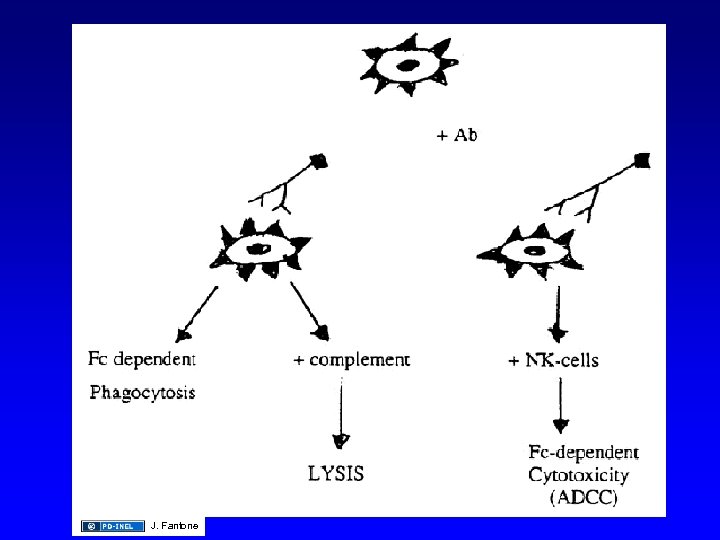 + Ab

Fc dependent
Phagocytosis

+ complement

LYSIS

+ NK-cells

Fc-dependent
Cytotoxicity
(ADCC)

PD-INEL J. Fantone